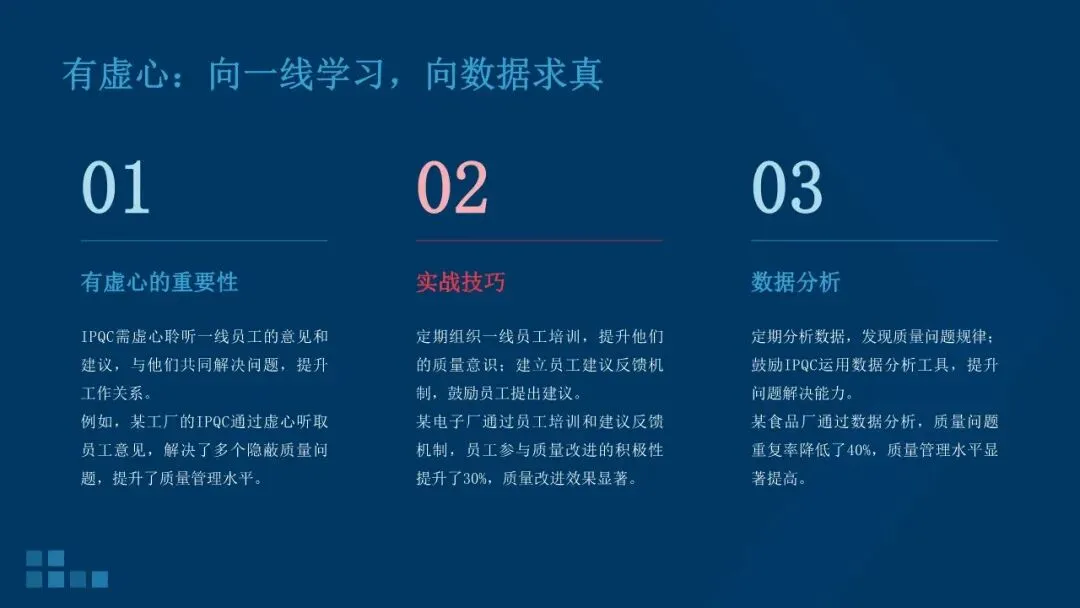 有虚心：向一线学习，向数据求真

01

有虚心的重要性

IPQC需虚心聆听一线员工的意见和建议，与他们共同解决问题，提升工作关系。
例如，某工厂的IPQC通过虚心听取员工意见，解决了多个隐蔽质量问题，提升了质量管理水平。

02

实战技巧

定期组织一线员工培训，提升他们的质量意识；建立员工建议反馈机制，鼓励员工提出建议。
某电子厂通过员工培训和建议反馈机制，员工参与质量改进的积极性提升了30%，质量改进效果显著。

03

数据分析

定期分析数据，发现质量问题规律；鼓励IPQC运用数据分析工具，提升问题解决能力。
某食品厂通过数据分析，质量问题重复率降低了40%，质量管理水平显著提高。